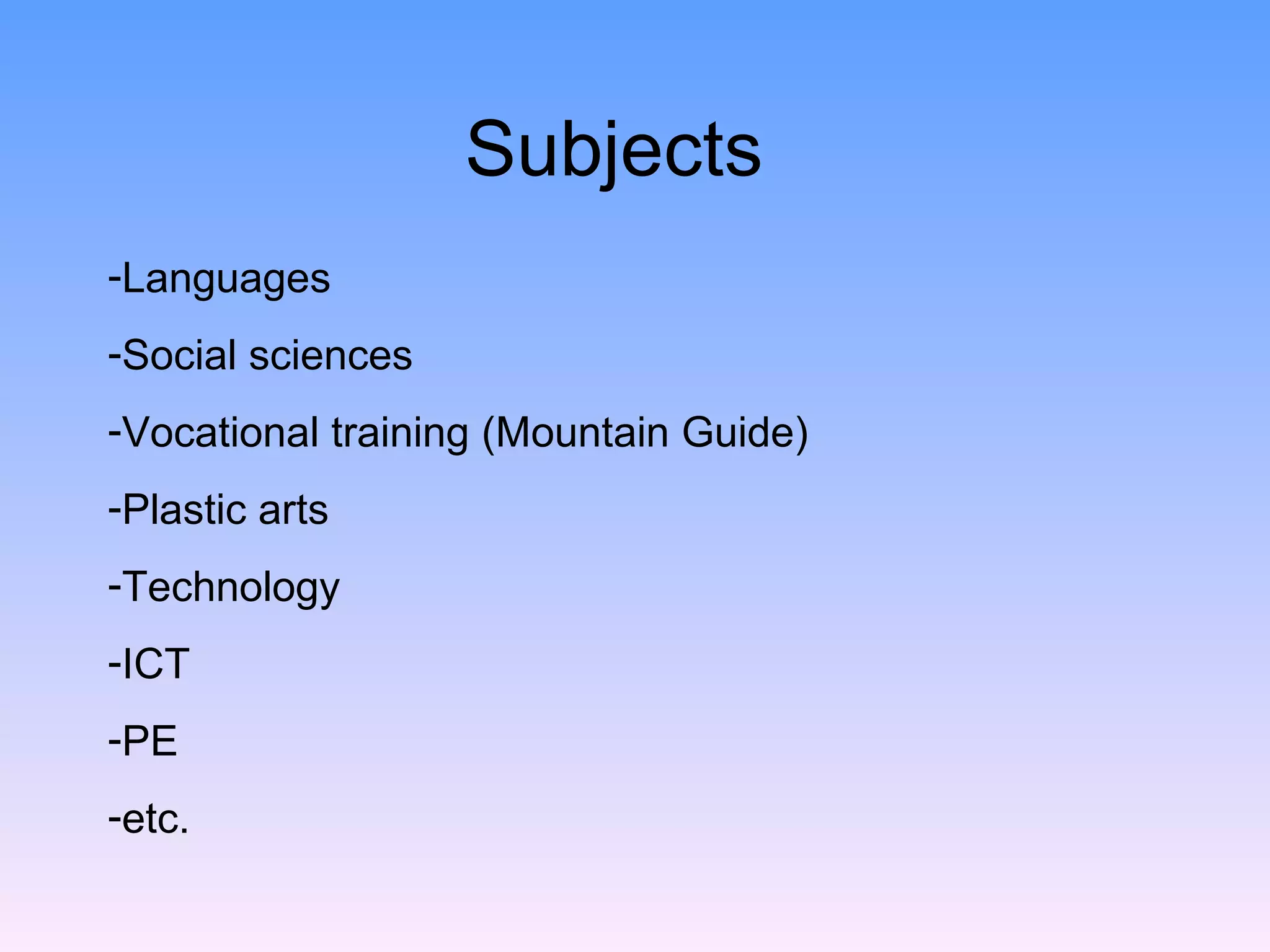 Subjects

-Languages

-Social sciences

-Vocational training (Mountain Guide)

-Plastic arts

-Technology

-ICT

-PE

-etc.